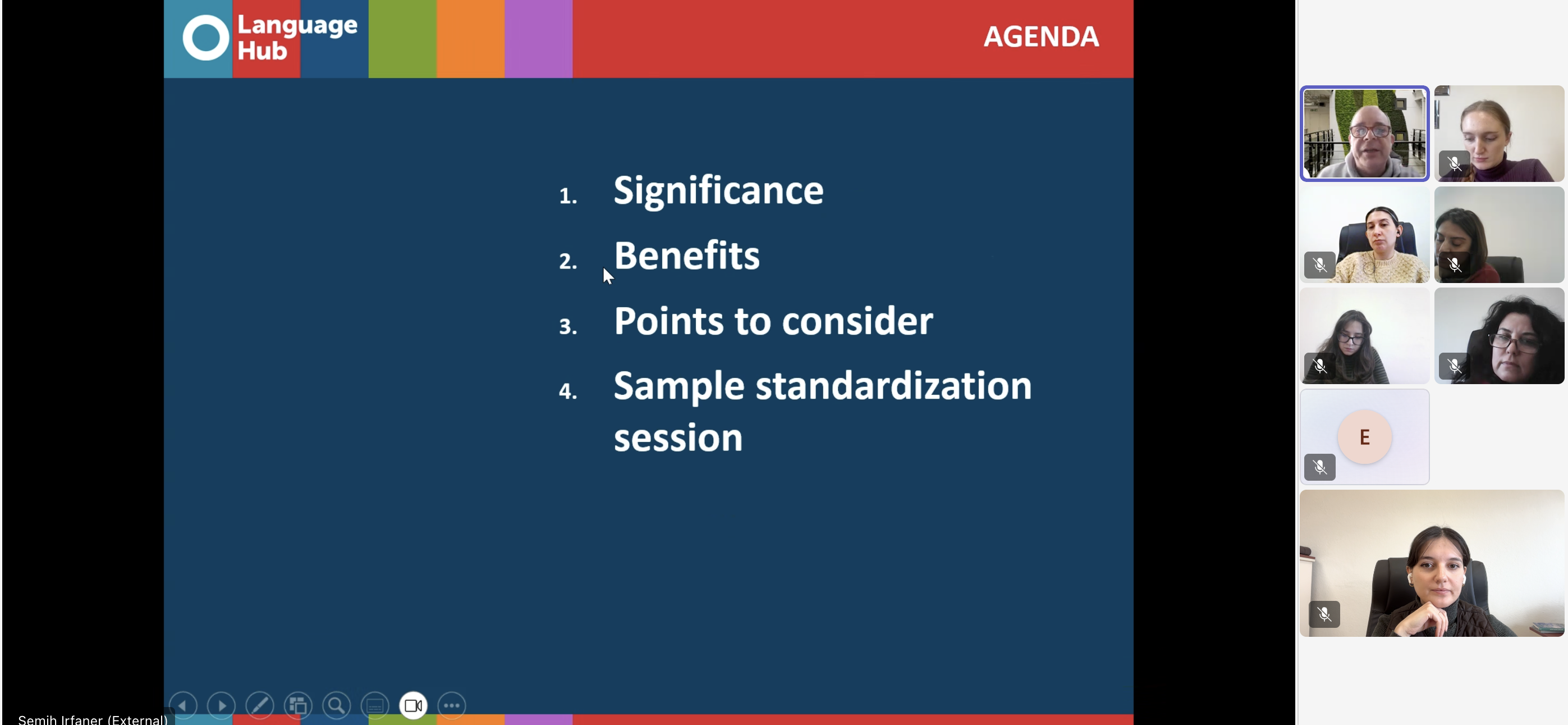 Language Hub

AGENDA

1. Significance
2. Benefits
3. Points to consider
4. Sample standardization session

E

Semih Irfaner (External)